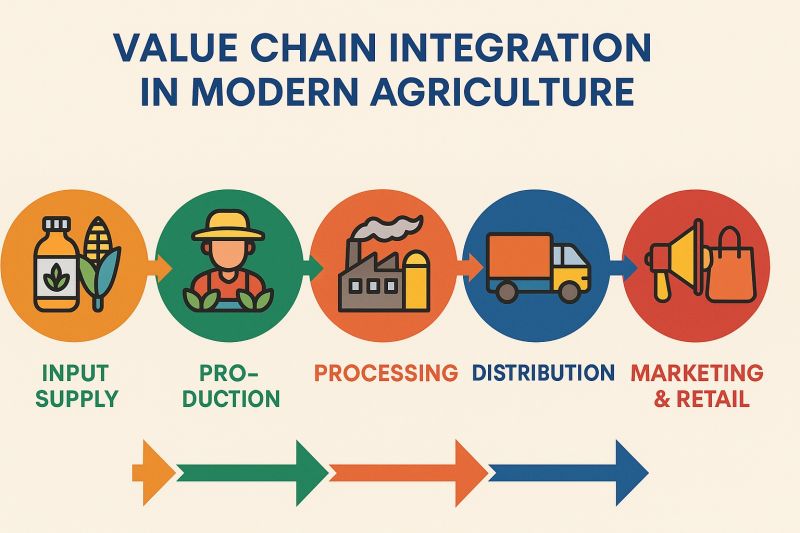 VALUE CHAIN INTEGRATION IN MODERN AGRICULTURE

INPUT SUPPLY

PRODUCTION

PROCESSING

DISTRIBUTION

MARKETING & RETAIL